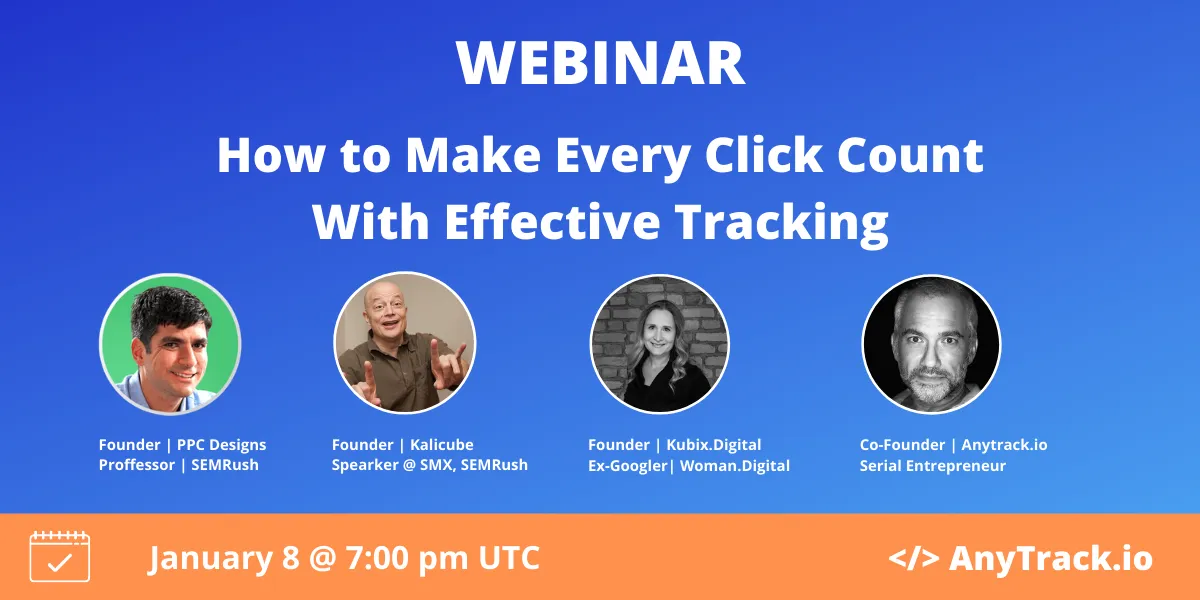 WEBINAR

How to Make Every Click Count With Effective Tracking

Founder | PPC Designs
Proffessor | SEMRush

Founder | Kalicube
Spearker @ SMX, SEMRush

Founder | Kubix.Digital
Ex-Googler| Woman.Digital

Co-Founder | Anytrack.io
Serial Entrepreneur

January 8 @ 7:00 pm UTC

</> AnyTrack.io